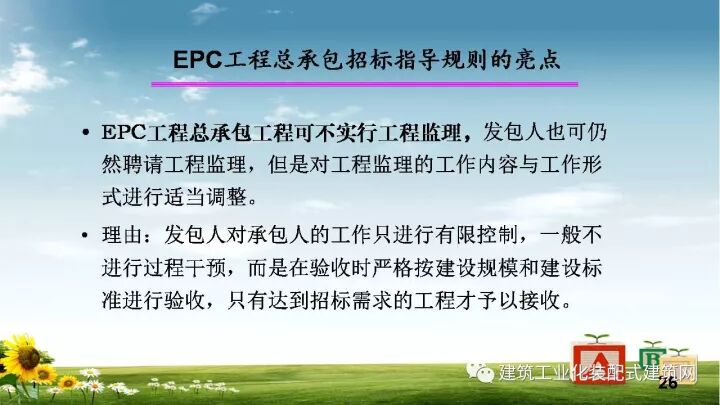 EPC工程总承包招标指导规则的亮点

• EPC工程总承包工程可不实行工程监理，发包人也可仍然聘请工程监理，但是对工程监理的工作内容与工作形式进行适当调整。

• 理由：发包人对承包人的工作只进行有限控制，一般不进行过程干预，而是在验收时严格按建设规模和建设标准进行验收，只有达到招标需求的工程才予以接收。

A B

建筑工业化装配式建筑网

26